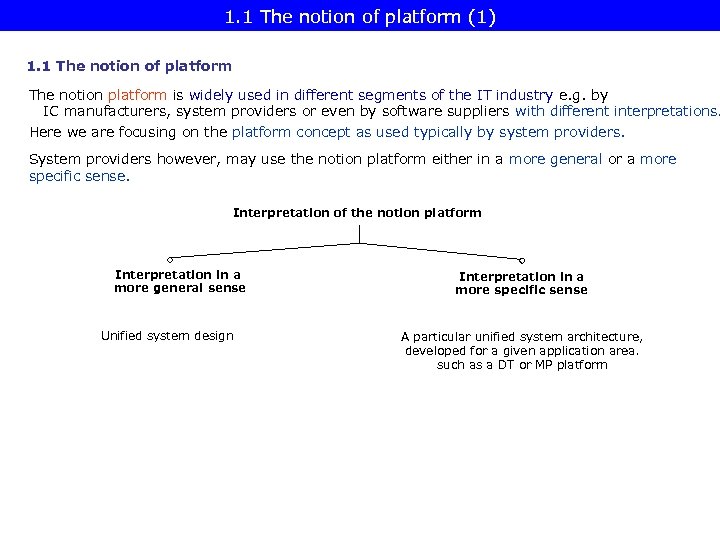 1.1 The notion of platform (1)

1.1 The notion of platform

The notion platform is widely used in different segments of the IT industry e.g. by IC manufacturers, system providers or even by software suppliers with different interpretations.

Here we are focusing on the platform concept as used typically by system providers.

System providers however, may use the notion platform either in a more general or a more specific sense.

Interpretation of the notion platform

Interpretation in a more general sense

Interpretation in a more specific sense

Unified system design

A particular unified system architecture, developed for a given application area. such as a DT or MP platform